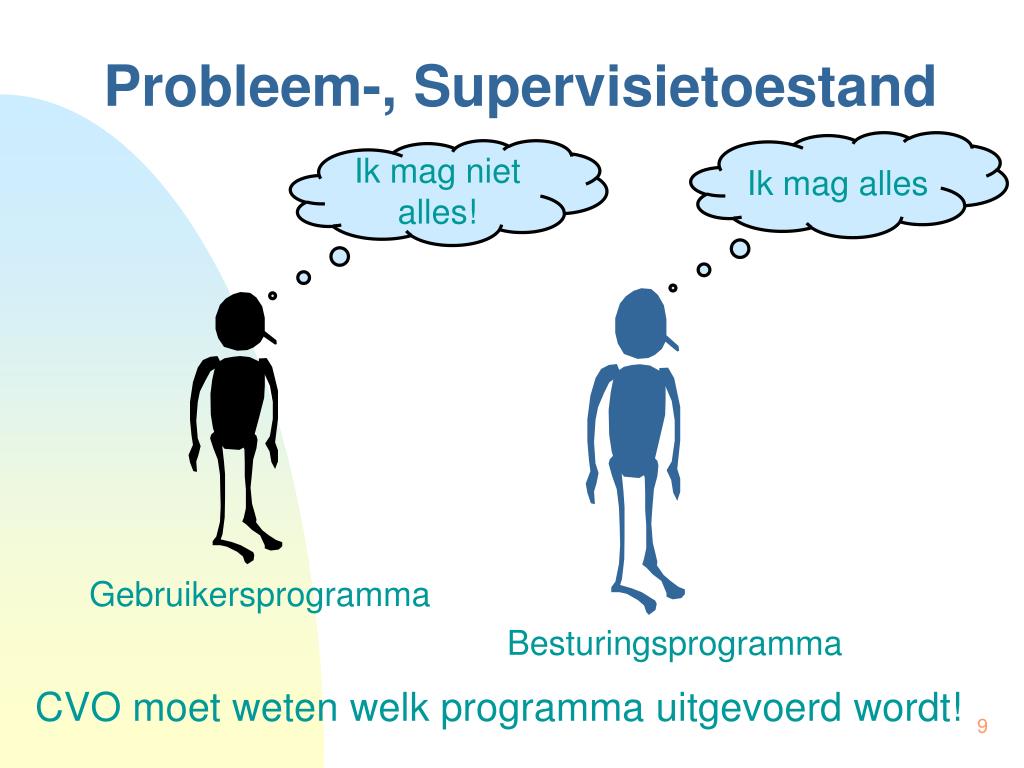 Probleem-, Supervisietoestand

Ik mag niet alles!

Ik mag alles

Gebruikersprogramma

Besturingsprogramma

CVO moet weten welk programma uitgevoerd wordt!

9